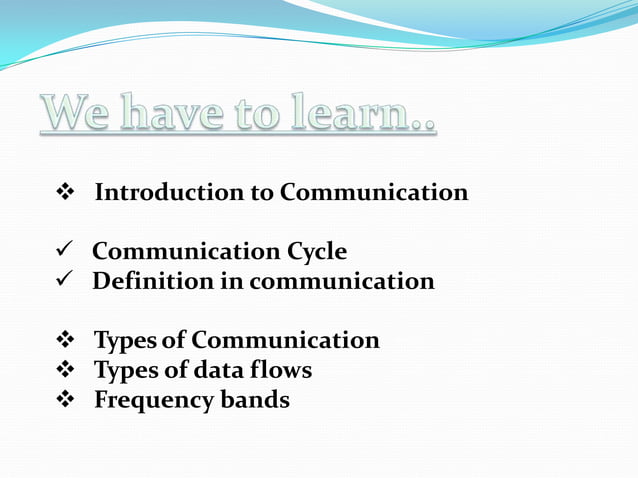 We have to learn..

❖ Introduction to Communication

✓ Communication Cycle
✓ Definition in communication

❖ Types of Communication
❖ Types of data flows
❖ Frequency bands